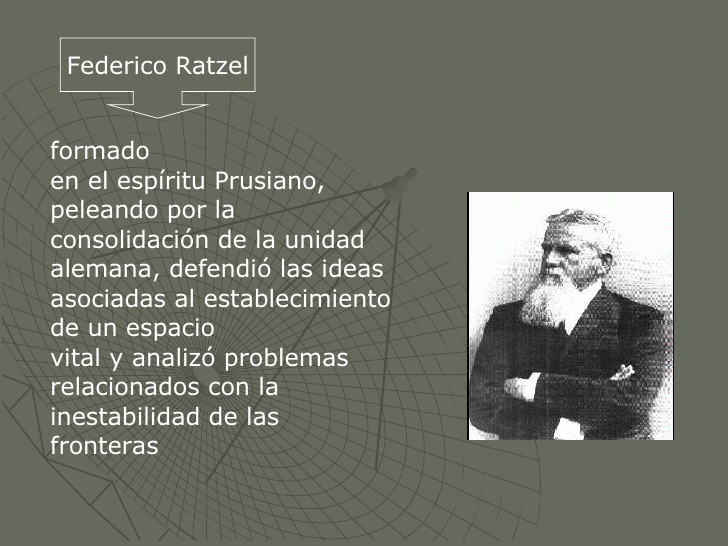 Federico Ratzel

formado en el espíritu Prusiano, peleando por la consolidación de la unidad alemana, defendió las ideas asociadas al establecimiento de un espacio vital y analizó problemas relacionados con la inestabilidad de las fronteras